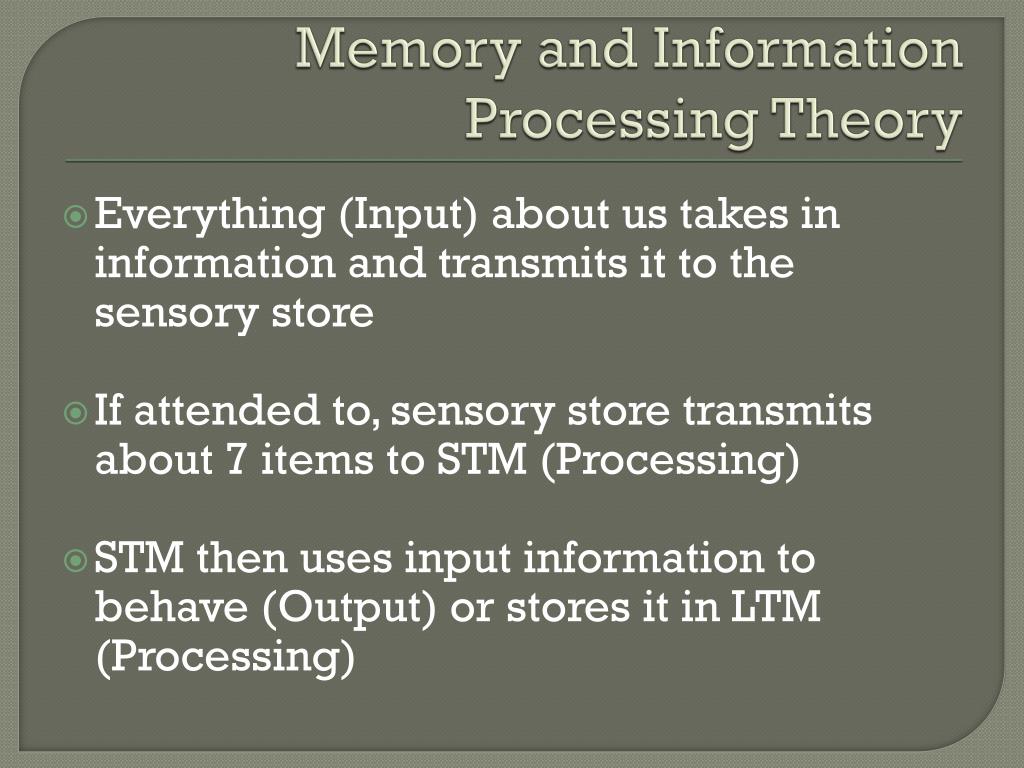 Memory and Information Processing Theory

Everything (Input) about us takes in information and transmits it to the sensory store

If attended to, sensory store transmits about 7 items to STM (Processing)

STM then uses input information to behave (Output) or stores it in LTM (Processing)